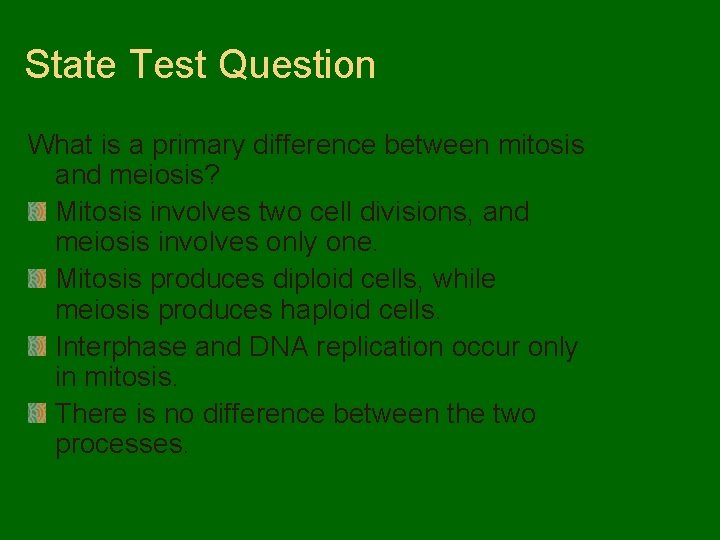 State Test Question

What is a primary difference between mitosis and meiosis?

Mitosis involves two cell divisions, and meiosis involves only one.

Mitosis produces diploid cells, while meiosis produces haploid cells.

Interphase and DNA replication occur only in mitosis.

There is no difference between the two processes.